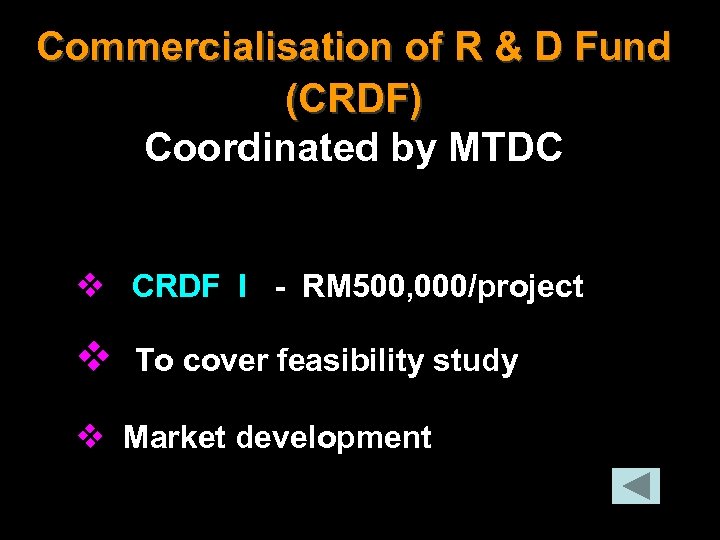 Commercialisation of R & D Fund (CRDF)
Coordinated by MTDC

❖ CRDF I - RM500,000/project

❖ To cover feasibility study

❖ Market development